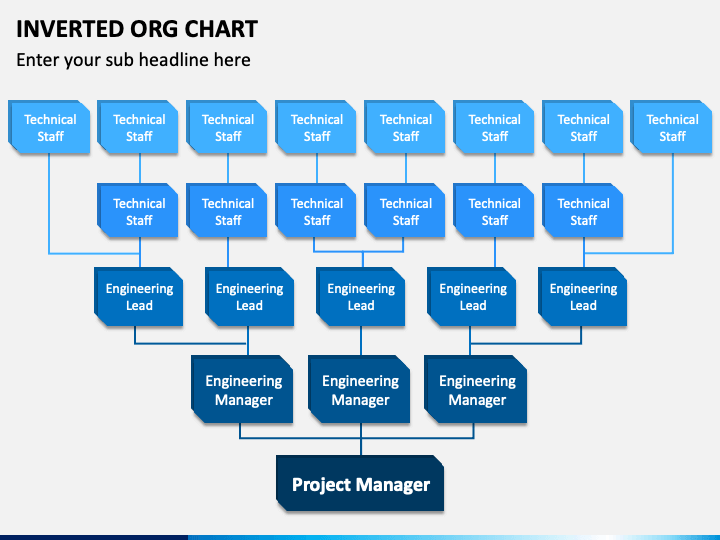 INVERTED ORG CHART

Enter your sub headline here

Technical Staff

Technical Staff

Technical Staff

Technical Staff

Technical Staff

Technical Staff

Technical Staff

Technical Staff

Technical Staff

Technical Staff

Technical Staff

Technical Staff

Technical Staff

Technical Staff

Engineering Lead

Engineering Lead

Engineering Lead

Engineering Lead

Engineering Lead

Engineering Manager

Engineering Manager

Engineering Manager

Project Manager